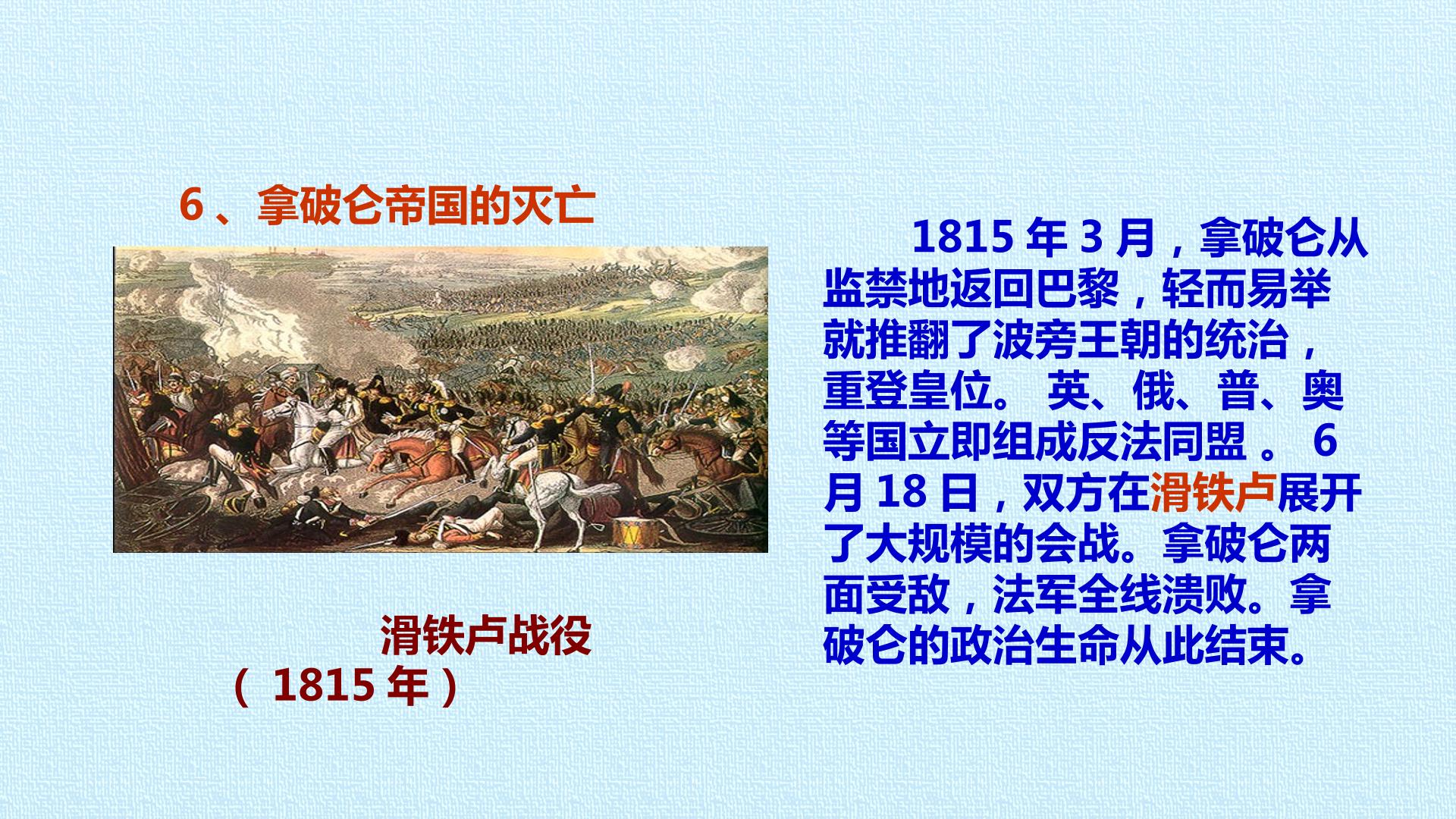 6、拿破仑帝国的灭亡

滑铁卢战役
(1815年)

1815年3月，拿破仑从监禁地返回巴黎，轻而易举就推翻了波旁王朝的统治，重登皇位。英、俄、普、奥等国立即组成反法同盟。6月18日，双方在滑铁卢展开了大规模的会战。拿破仑两面受敌，法军全线溃败。拿破仑的政治生命从此结束。